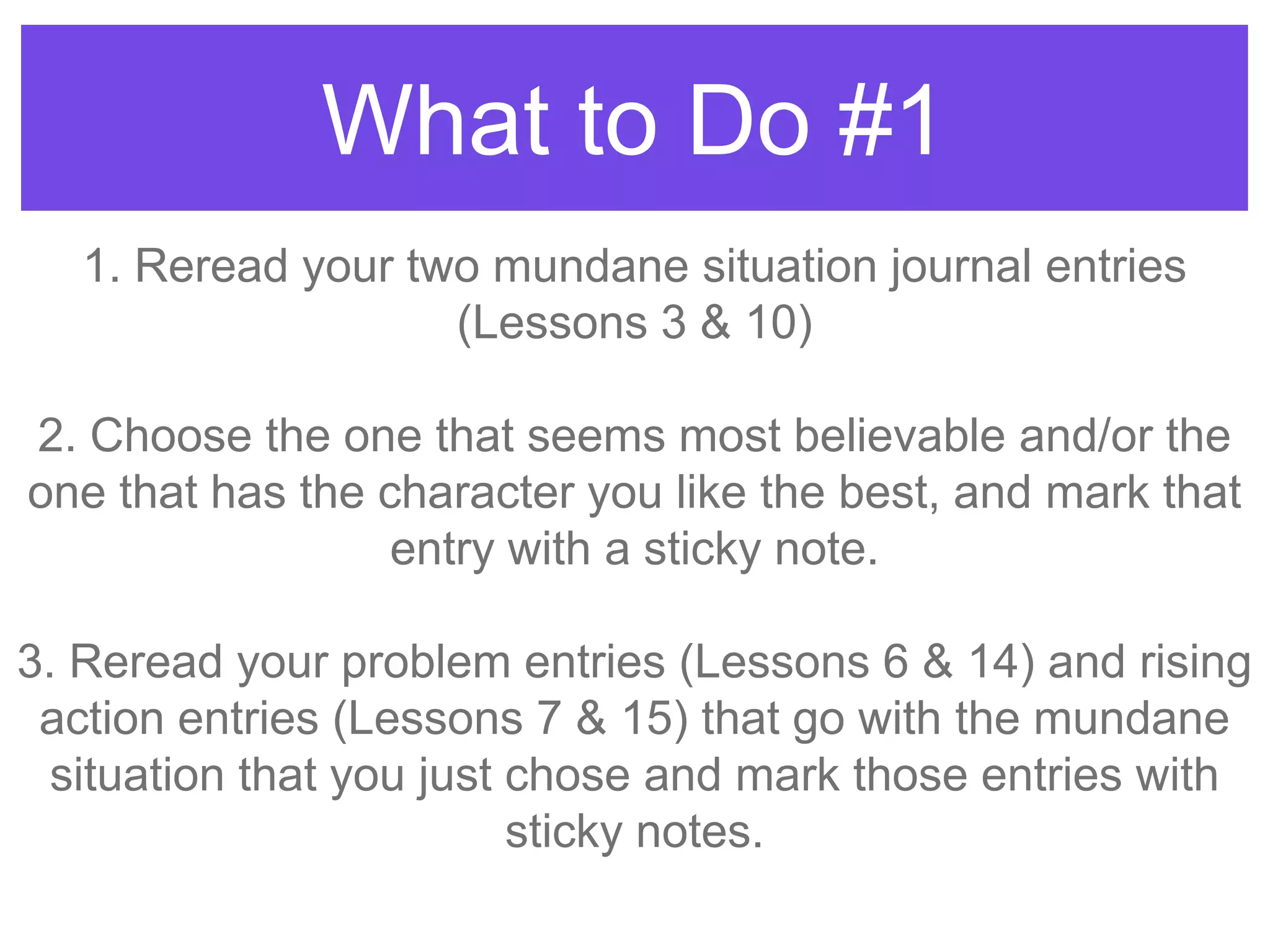 What to Do #1

1. Reread your two mundane situation journal entries (Lessons 3 & 10)

2. Choose the one that seems most believable and/or the one that has the character you like the best, and mark that entry with a sticky note.

3. Reread your problem entries (Lessons 6 & 14) and rising action entries (Lessons 7 & 15) that go with the mundane situation that you just chose and mark those entries with sticky notes.